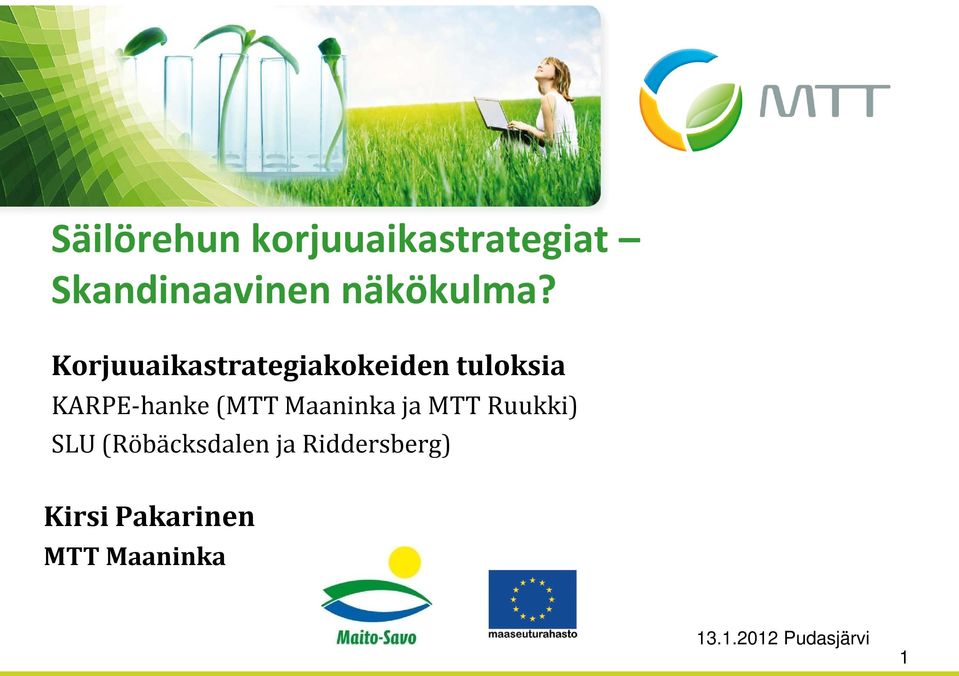 MTT

Säilörehun korjuuaikastrategiat – Skandinaavinen näkökulma?

Korjuuaikastrategiakokeiden tuloksia
KARPE-hanke (MTT Maaninka ja MTT Ruukki)
SLU (Röbäcksdalen ja Riddersberg)

Kirsi Pakarinen
MTT Maaninka

Maito-Savo

maaseuturahasto

13.1.2012 Pudasjärvi

1